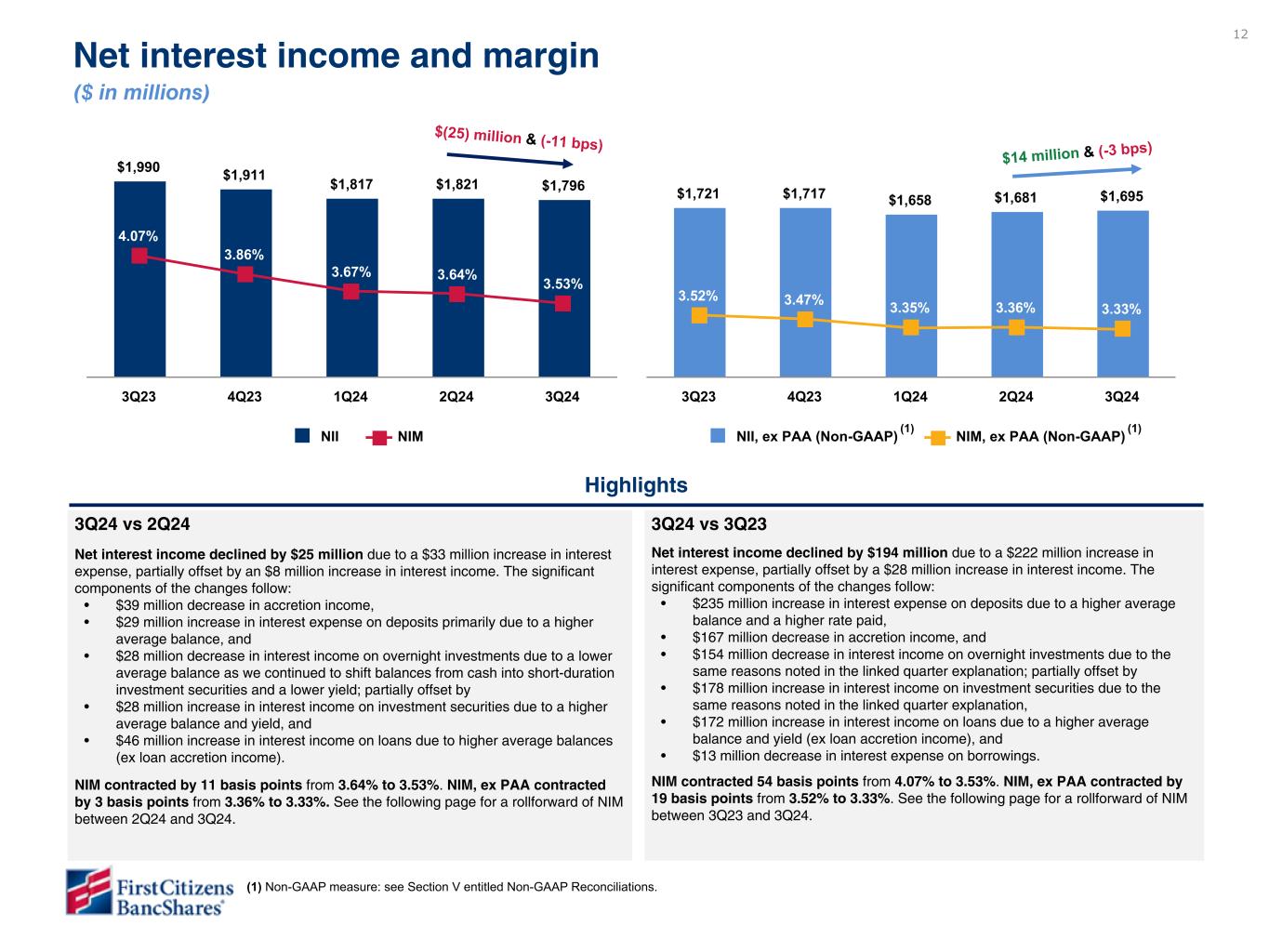 12

Net interest income and margin

($ in millions)

$(25) million & (-11 bps)

$1,990 $1,911 $1,817 $1,821 $1,796

4.07% 3.86% 3.67% 3.64% 3.53%

3Q23 4Q23 1Q24 2Q24 3Q24

NII NIM

$14 million & (-3 bps)

$1,721 $1,717 $1,658 $1,681 $1,695

3.52% 3.47% 3.35% 3.36% 3.33%

3Q23 4Q23 1Q24 2Q24 3Q24

NII, ex PAA (Non-GAAP) (1) NIM, ex PAA (Non-GAAP) (1)

Highlights

3Q24 vs 2Q24

Net interest income declined by $25 million due to a $33 million increase in interest expense, partially offset by an $8 million increase in interest income. The significant components of the changes follow:
• $39 million decrease in accretion income,
• $29 million increase in interest expense on deposits primarily due to a higher average balance, and
• $28 million decrease in interest income on overnight investments due to a lower average balance as we continued to shift balances from cash into short-duration investment securities and a lower yield; partially offset by
• $28 million increase in interest income on investment securities due to a higher average balance and yield, and
• $46 million increase in interest income on loans due to higher average balances (ex loan accretion income).

NIM contracted by 11 basis points from 3.64% to 3.53%. NIM, ex PAA contracted by 3 basis points from 3.36% to 3.33%. See the following page for a rollforward of NIM between 2Q24 and 3Q24.

3Q24 vs 3Q23

Net interest income declined by $194 million due to a $222 million increase in interest expense, partially offset by a $28 million increase in interest income. The significant components of the changes follow:
• $235 million increase in interest expense on deposits due to a higher average balance and a higher rate paid,
• $167 million decrease in accretion income, and
• $154 million decrease in interest income on overnight investments due to the same reasons noted in the linked quarter explanation; partially offset by
• $178 million increase in interest income on investment securities due to the same reasons noted in the linked quarter explanation,
• $172 million increase in interest income on loans due to a higher average balance and yield (ex loan accretion income), and
• $13 million decrease in interest expense on borrowings.

NIM contracted 54 basis points from 4.07% to 3.53%. NIM, ex PAA contracted by 19 basis points from 3.52% to 3.33%. See the following page for a rollforward of NIM between 3Q23 and 3Q24.

First Citizens BancShares

(1) Non-GAAP measure: see Section V entitled Non-GAAP Reconciliations.